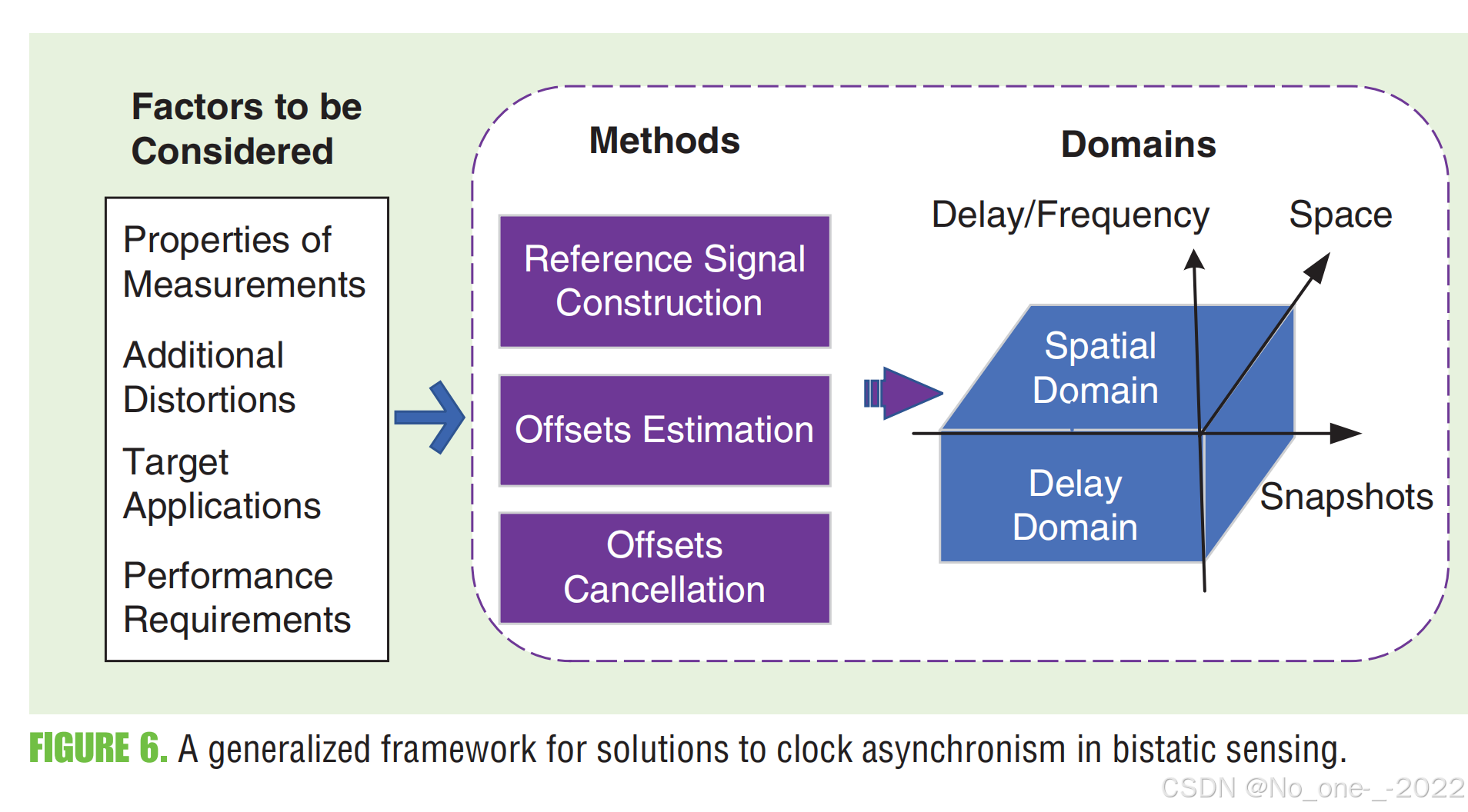 Factors to be Considered

Properties of Measurements

Additional Distortions

Target Applications

Performance Requirements

Methods

Reference Signal Construction

Offsets Estimation

Offsets Cancellation

Domains

Delay/Frequency

Space

Spatial Domain

Delay Domain

Snapshots

FIGURE 6. A generalized framework for solutions to clock asynchronism in bistatic sensing.

CSDN @No_one-_-2022